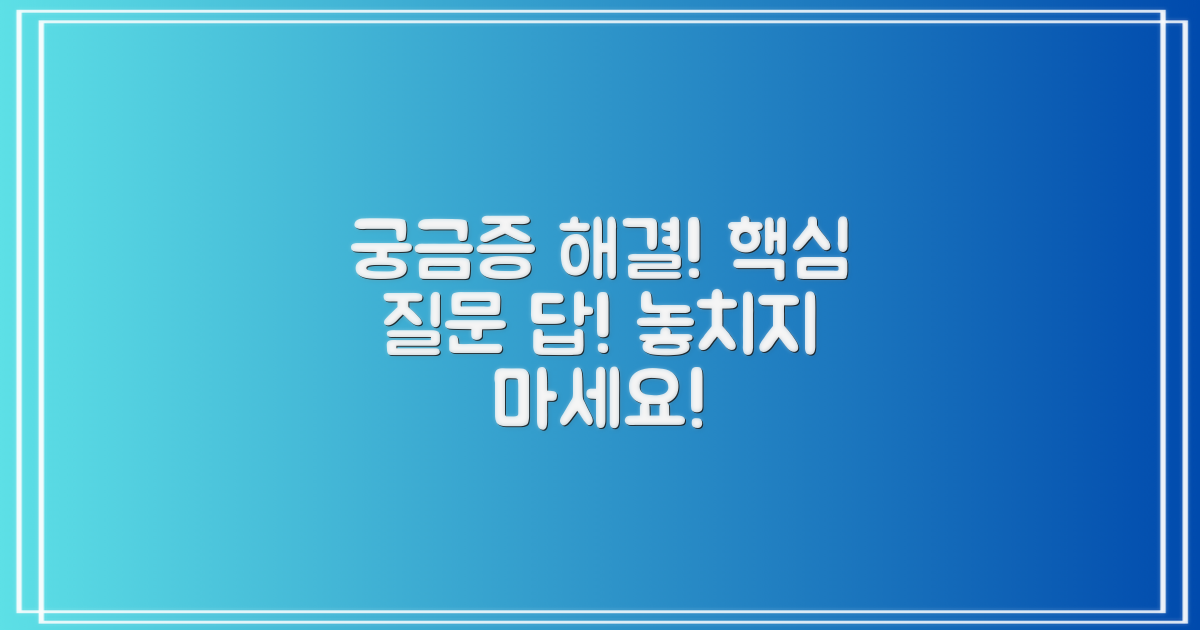 궁금증 해결! 핵심 질문 답! 놓치지 마세요!